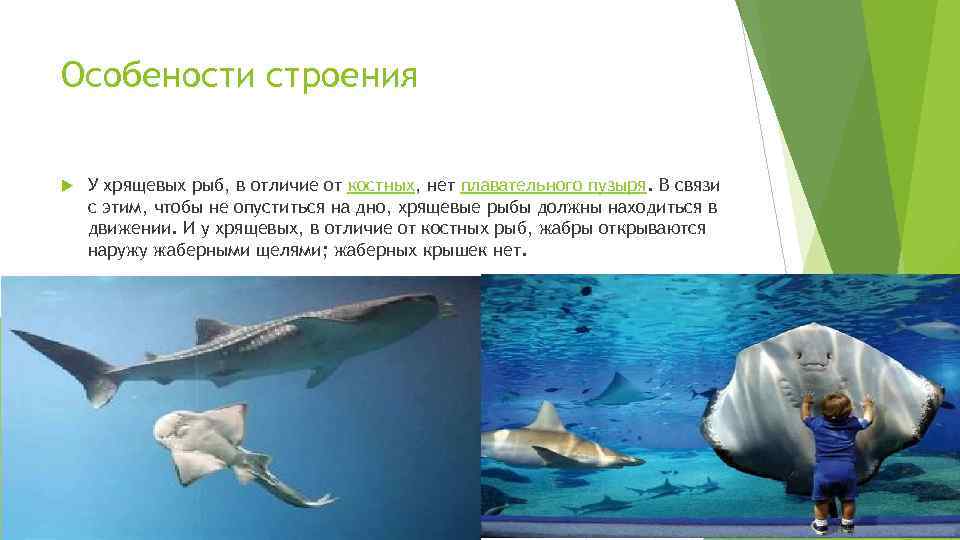 Особености строения

У хрящевых рыб, в отличие от костных, нет плавательного пузыря. В связи с этим, чтобы не опуститься на дно, хрящевые рыбы должны находиться в движении. И у хрящевых, в отличие от костных рыб, жабры открываются наружу жаберными щелями; жаберных крышек нет.